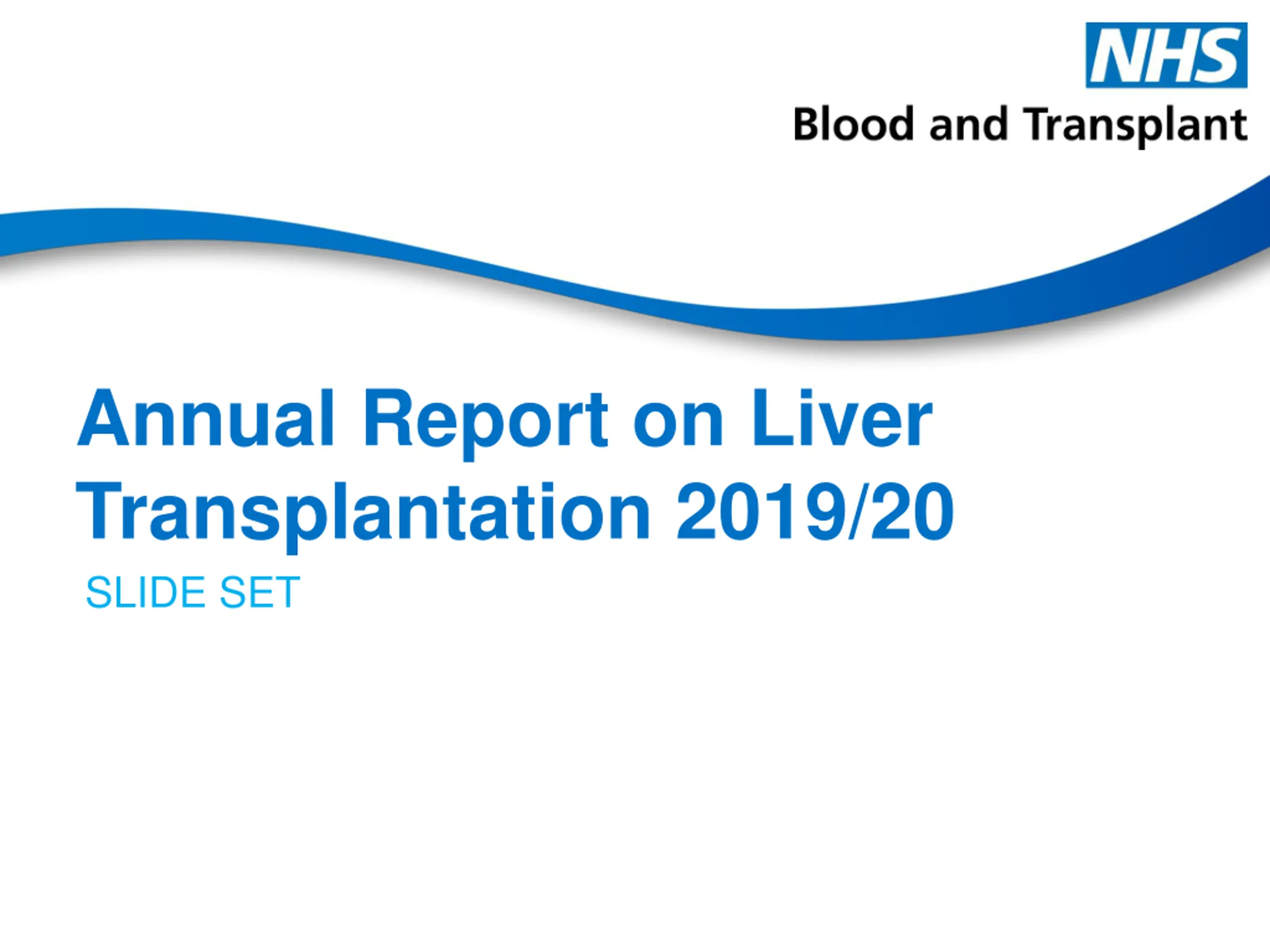 NHS
Blood and Transplant

Annual Report on Liver Transplantation 2019/20

SLIDE SET